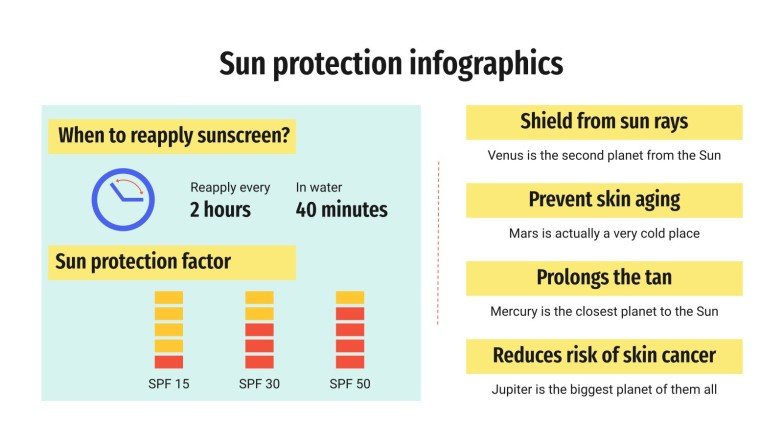 Sun protection infographics

When to reapply sunscreen?

Reapply every
2 hours

In water
40 minutes

Sun protection factor

SPF 15

SPF 30

SPF 50

Shield from sun rays

Venus is the second planet from the Sun

Prevent skin aging

Mars is actually a very cold place

Prolongs the tan

Mercury is the closest planet to the Sun

Reduces risk of skin cancer

Jupiter is the biggest planet of them all